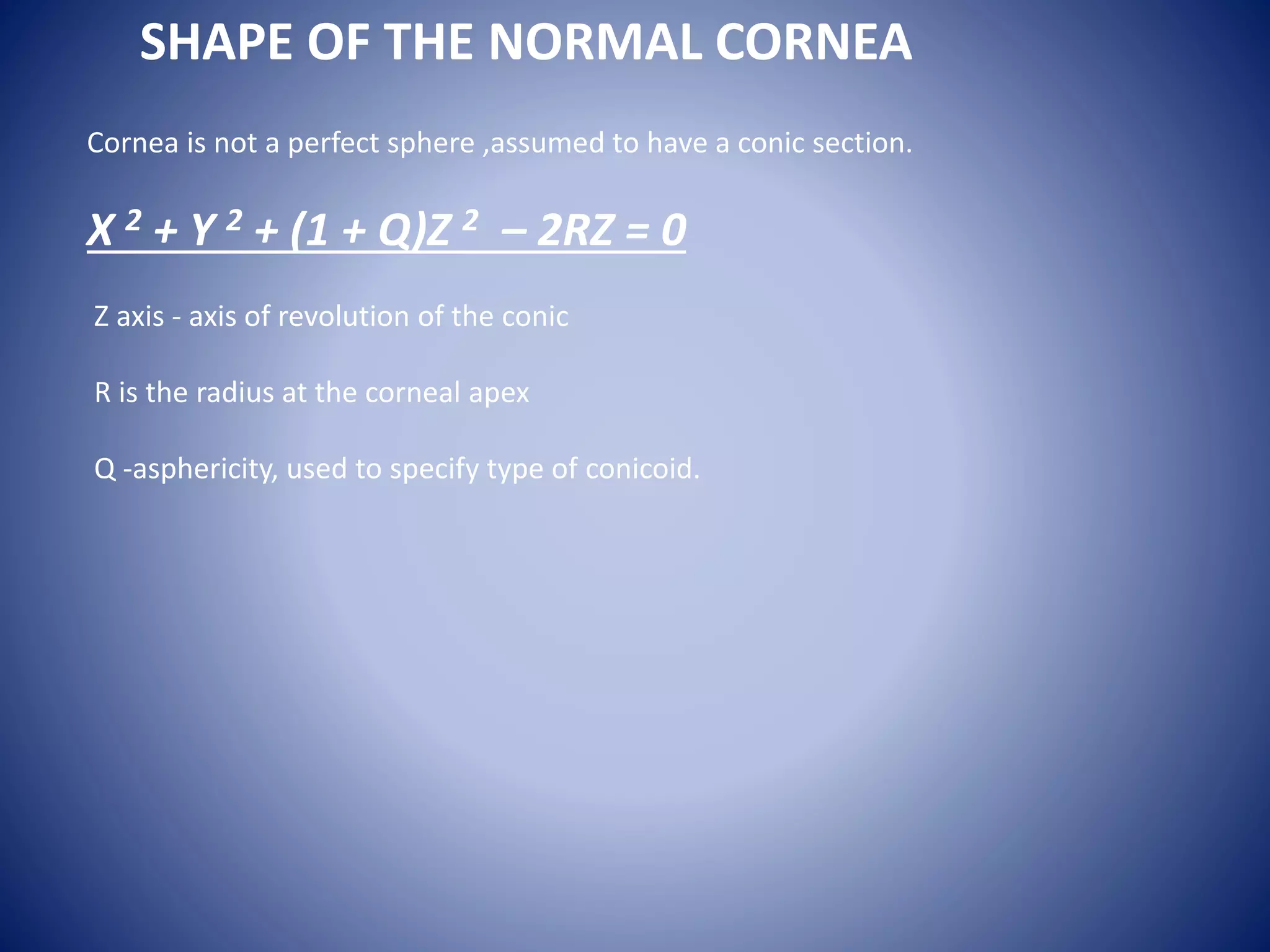 SHAPE OF THE NORMAL CORNEA

Cornea is not a perfect sphere ,assumed to have a conic section.

$X^2 + Y^2 + (1 + Q)Z^2 - 2RZ = 0$

Z axis - axis of revolution of the conic

R is the radius at the corneal apex

Q -asphericity, used to specify type of conicoid.